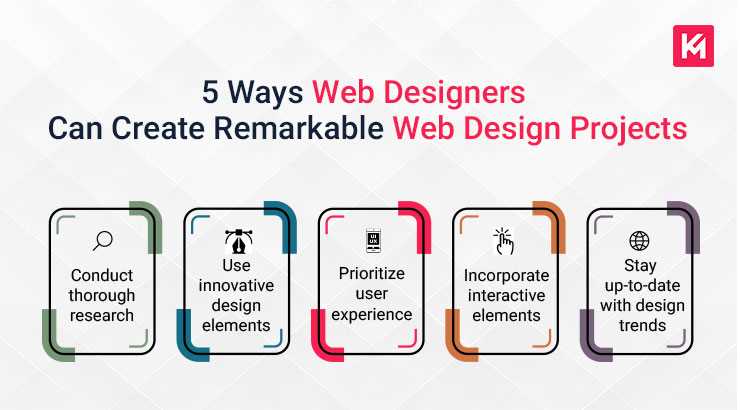 5 Ways Web Designers Can Create Remarkable Web Design Projects

Conduct thorough research

Use innovative design elements

UI UX

Prioritize user experience

Incorporate interactive elements

Stay up-to-date with design trends